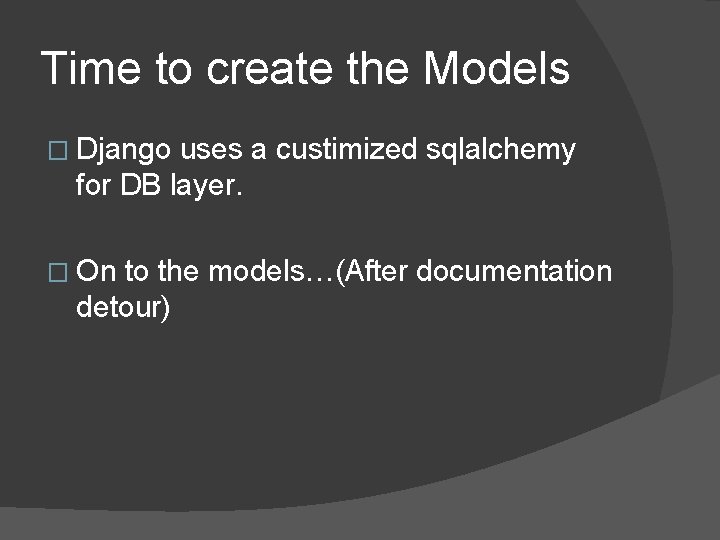 Time to create the Models

□ Django uses a custimized sqlalchemy for DB layer.

□ On to the models…(After documentation detour)